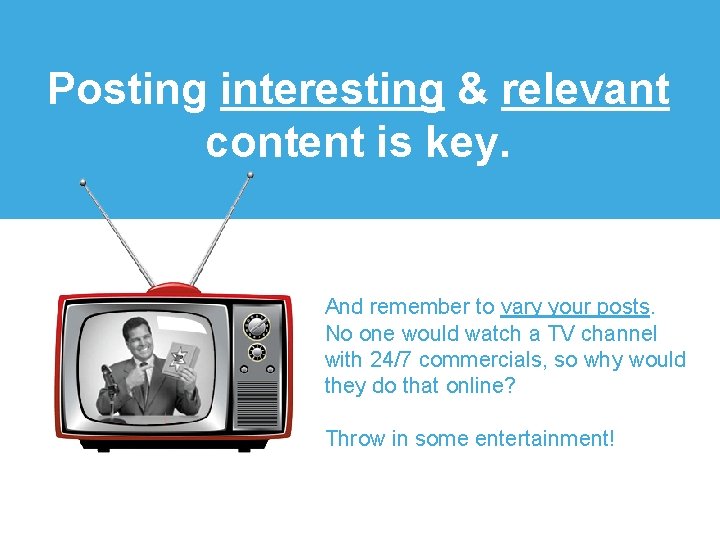 Posting interesting & relevant content is key.

And remember to vary your posts. No one would watch a TV channel with 24/7 commercials, so why would they do that online?

Throw in some entertainment!